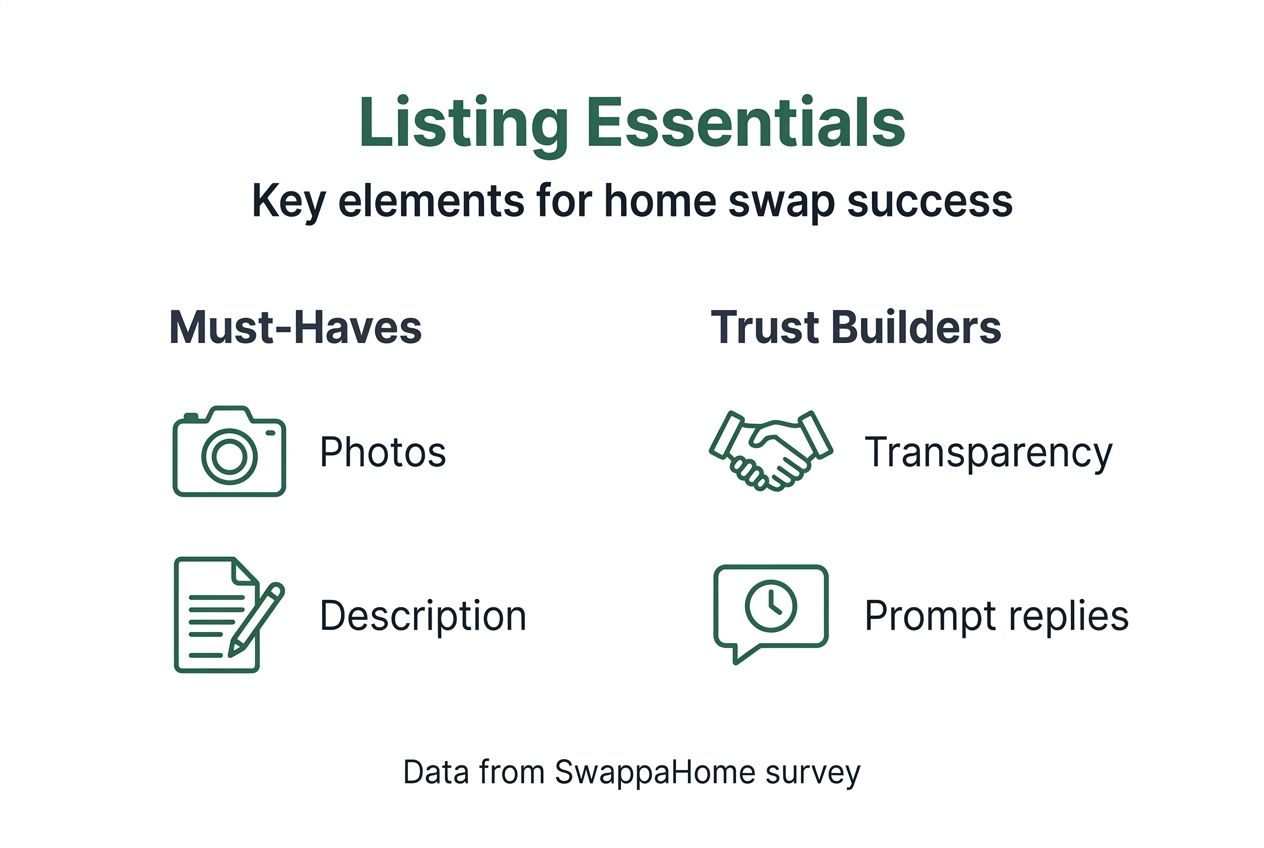 Listing Essentials

Key elements for home swap success

Must-Haves

Photos

Description

Trust Builders

Transparency

Prompt replies

Data from SwappaHome survey